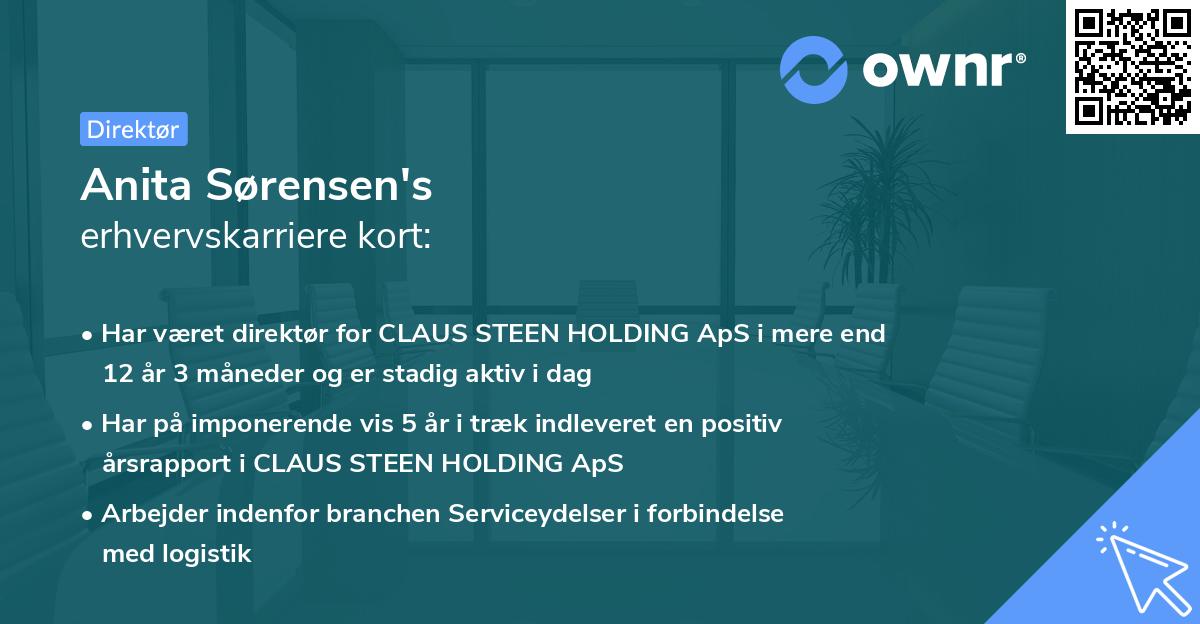 ownr®

Direktør

Anita Sørensen's
erhvervskarriere kort:

• Har været direktør for CLAUS STEEN HOLDING ApS i mere end 12 år 3 måneder og er stadig aktiv i dag

• Har på imponerende vis 5 år i træk indleveret en positiv årsrapport i CLAUS STEEN HOLDING ApS

• Arbejder indenfor branchen Serviceydelser i forbindelse med logistik